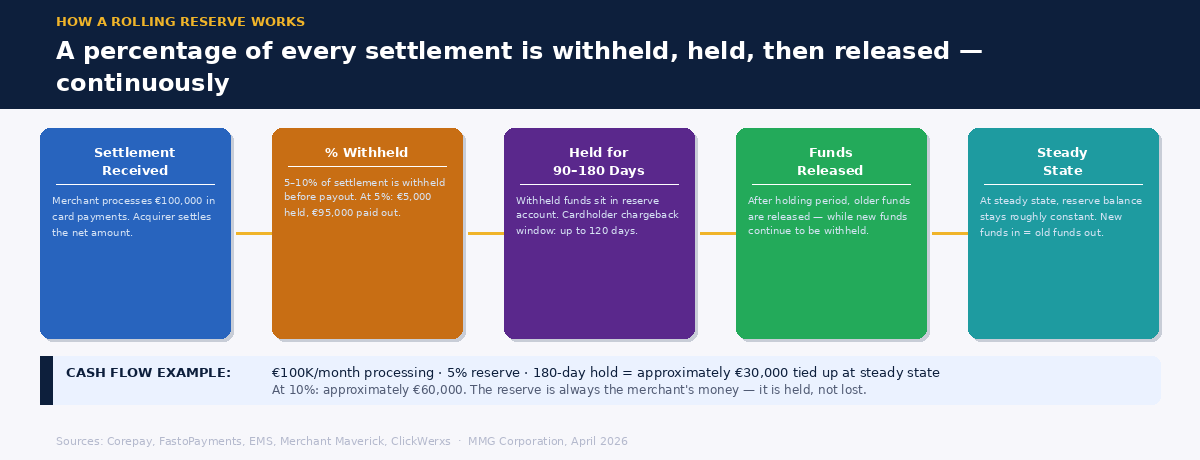 HOW A ROLLING RESERVE WORKS

A percentage of every settlement is withheld, held, then released — continuously

Settlement Received

Merchant processes €100,000 in card payments. Acquirer settles the net amount.

% Withheld

5–10% of settlement is withheld before payout. At 5%: €5,000 held, €95,000 paid out.

Held for 90–180 Days

Withheld funds sit in reserve account. Cardholder chargeback window: up to 120 days.

Funds Released

After holding period, older funds are released — while new funds continue to be withheld.

Steady State

At steady state, reserve balance stays roughly constant. New funds in = old funds out.

CASH FLOW EXAMPLE: €100K/month processing · 5% reserve · 180-day hold = approximately €30,000 tied up at steady state

At 10%: approximately €60,000. The reserve is always the merchant's money — it is held, not lost.

Sources: Corepay, FastoPayments, EMS, Merchant Maverick, ClickWerxs · MMG Corporation, April 2026